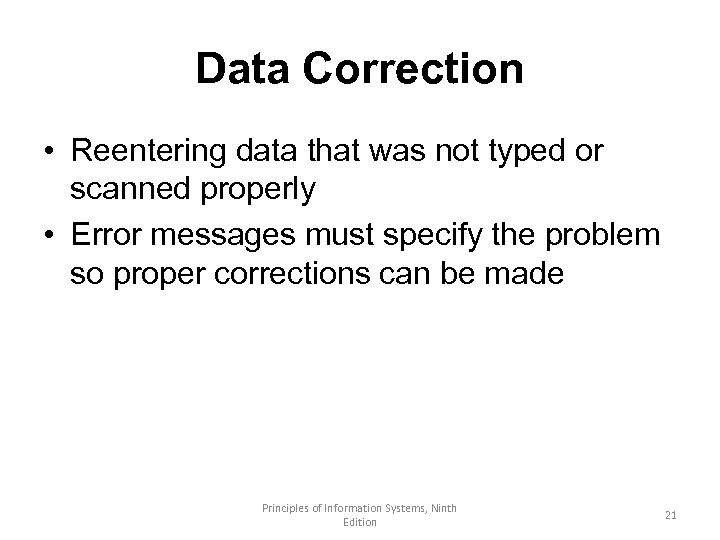 Data Correction

• Reentering data that was not typed or scanned properly
• Error messages must specify the problem so proper corrections can be made

Principles of Information Systems, Ninth Edition

21